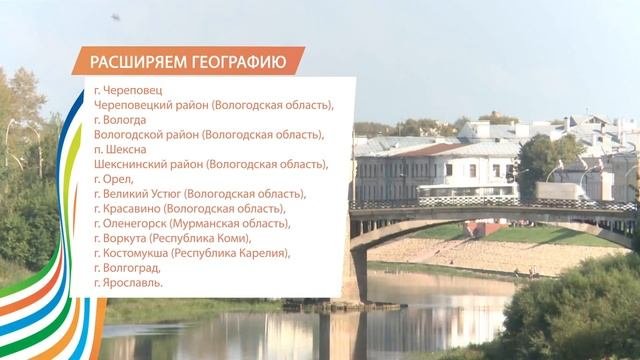 РАСШИРЯЕМ ГЕОГРАФИЮ

г. Череповец
Череповецкий район (Вологодская область),
г. Вологда
Вологодской район (Вологодская область),
п. Шексна
Шекснинский район (Вологодская область),
г. Орел,
г. Великий Устюг (Вологодская область),
г. Красавино (Вологодская область),
г. Оленегорск (Мурманская область),
г. Воркута (Республика Коми),
г. Костомукша (Республика Карелия),
г. Волгоград,
г. Ярославль.